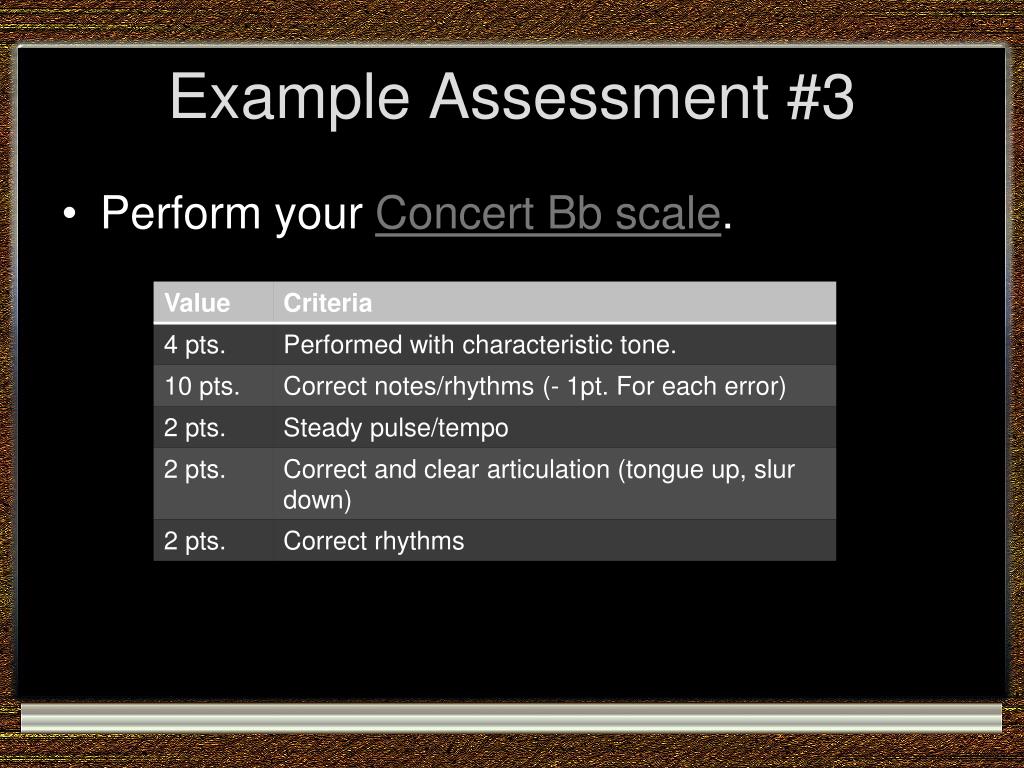 Example Assessment #3

• Perform your Concert Bb scale.

| Value | Criteria |
|---|---|
| 4 pts. | Performed with characteristic tone. |
| 10 pts. | Correct notes/rhythms (- 1pt. For each error) |
| 2 pts. | Steady pulse/tempo |
| 2 pts. | Correct and clear articulation (tongue up, slur down) |
| 2 pts. | Correct rhythms |